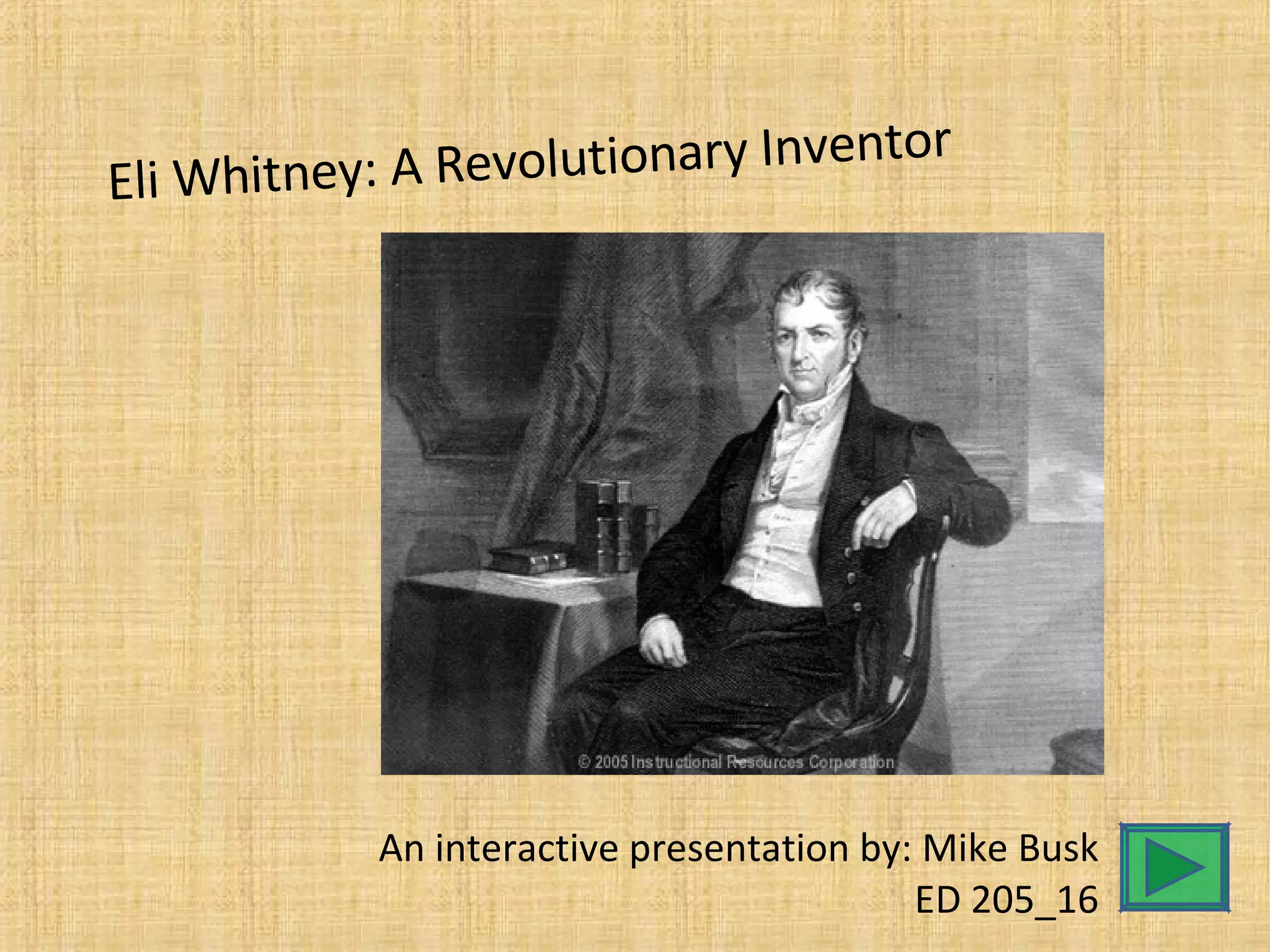 Eli Whitney: A Revolutionary Inventor

© 2005 Instructional Resources Corporation

An interactive presentation by: Mike Busk
ED 205_16